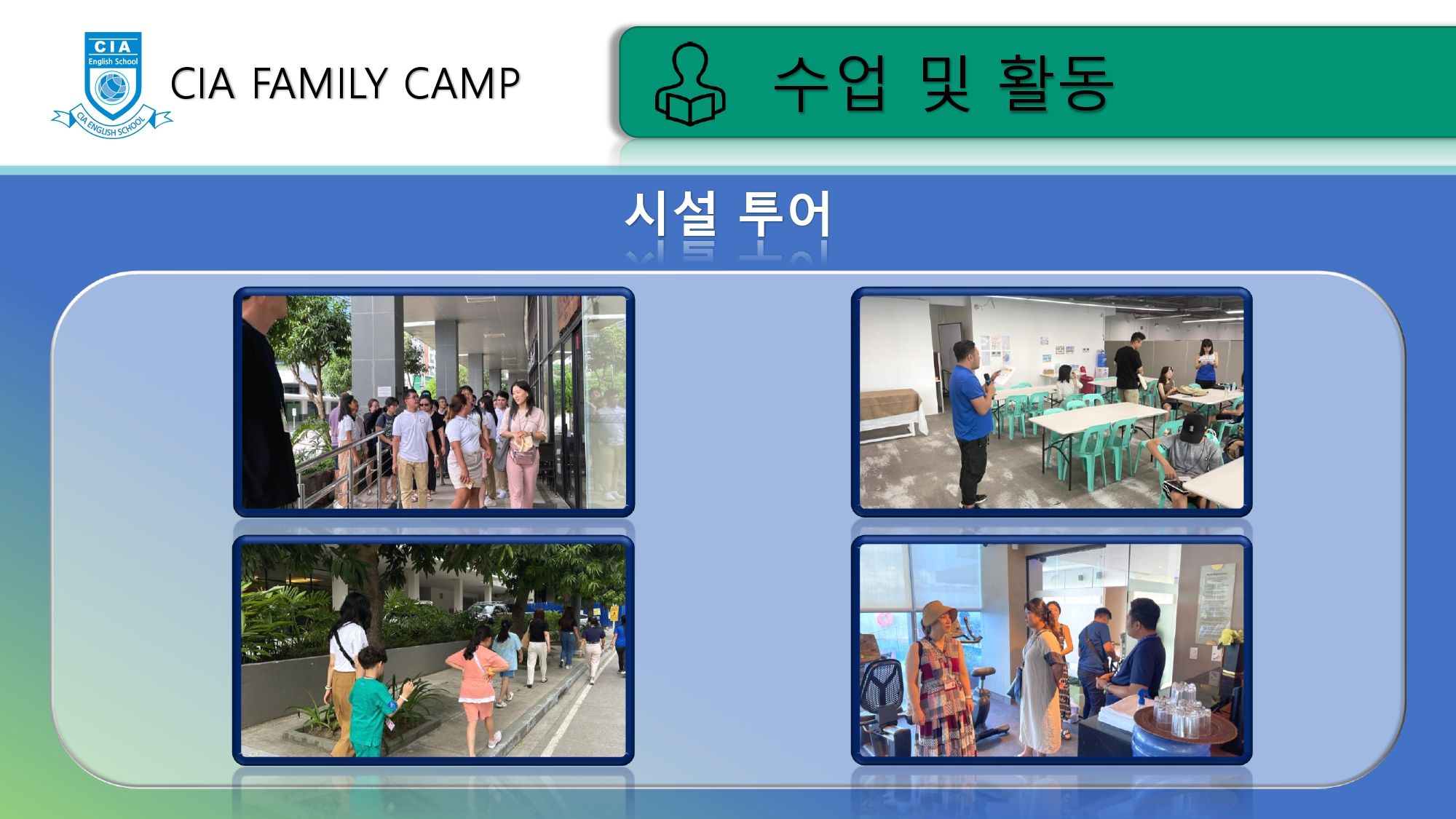 CIA
English School
CIA ENGLISH SCHOOL

CIA FAMILY CAMP

수업 및 활동

시설 투어